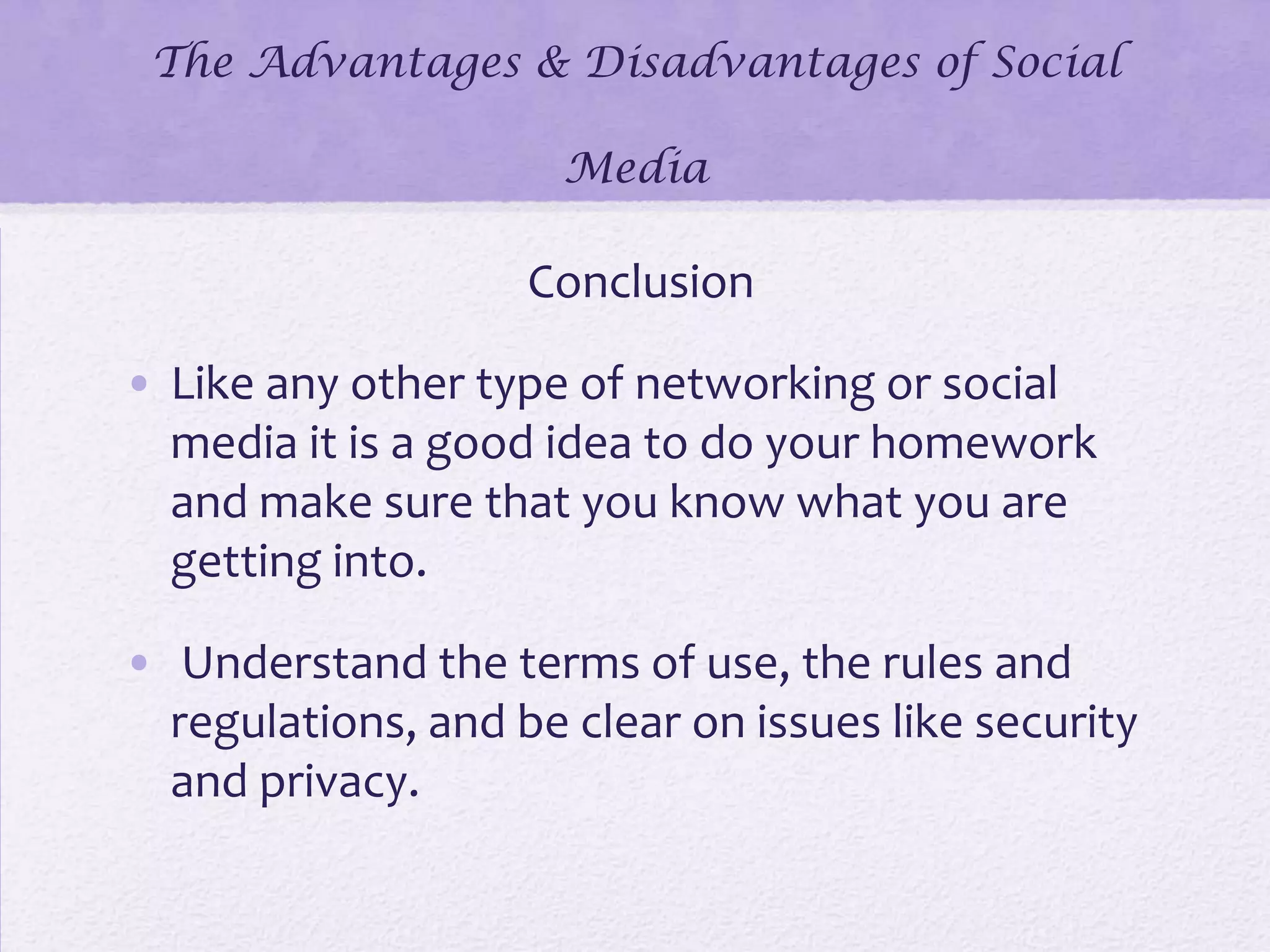 The Advantages & Disadvantages of Social Media

Conclusion

• Like any other type of networking or social media it is a good idea to do your homework and make sure that you know what you are getting into.

• Understand the terms of use, the rules and regulations, and be clear on issues like security and privacy.